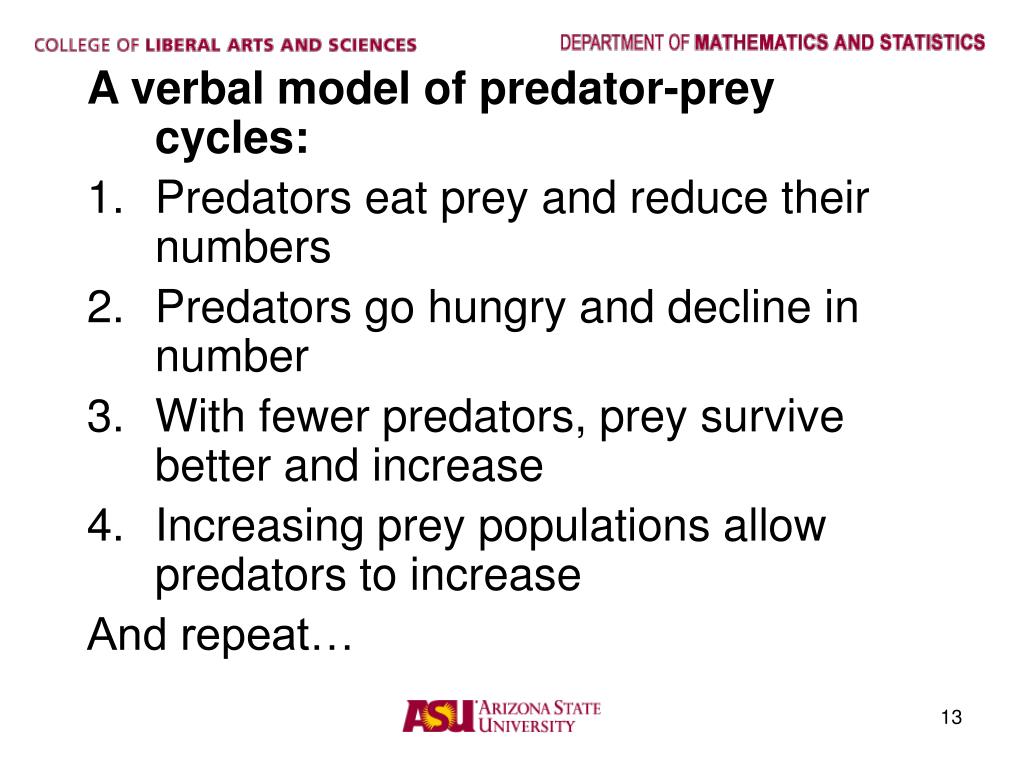 COLLEGE OF LIBERAL ARTS AND SCIENCES

DEPARTMENT OF MATHEMATICS AND STATISTICS

A verbal model of predator-prey cycles:

1. Predators eat prey and reduce their numbers
2. Predators go hungry and decline in number
3. With fewer predators, prey survive better and increase
4. Increasing prey populations allow predators to increase

And repeat…

ASU ARIZONA STATE UNIVERSITY

13